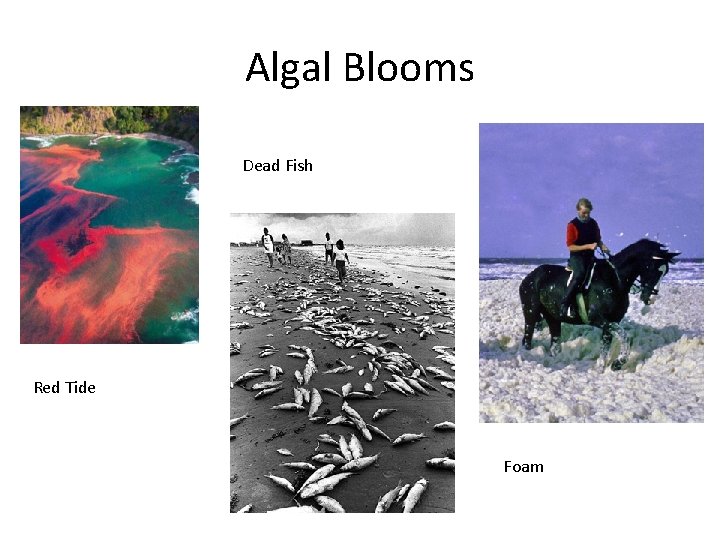 Algal Blooms

Dead Fish

Red Tide

Foam